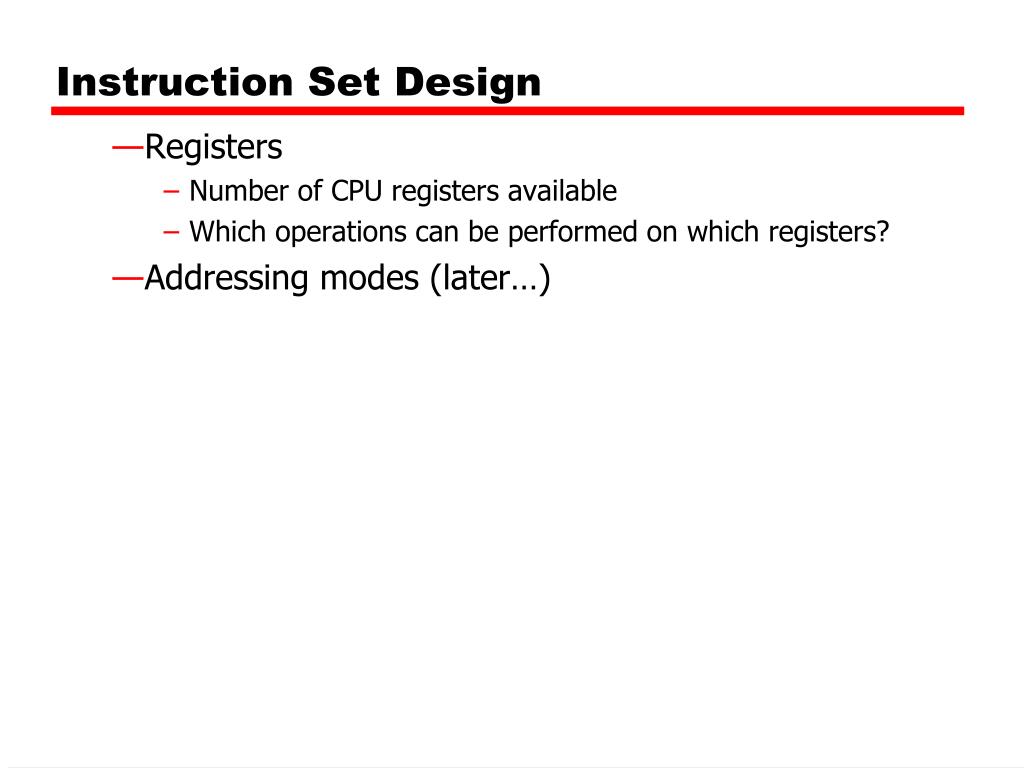 Instruction Set Design

—Registers

– Number of CPU registers available

– Which operations can be performed on which registers?

—Addressing modes (later…)